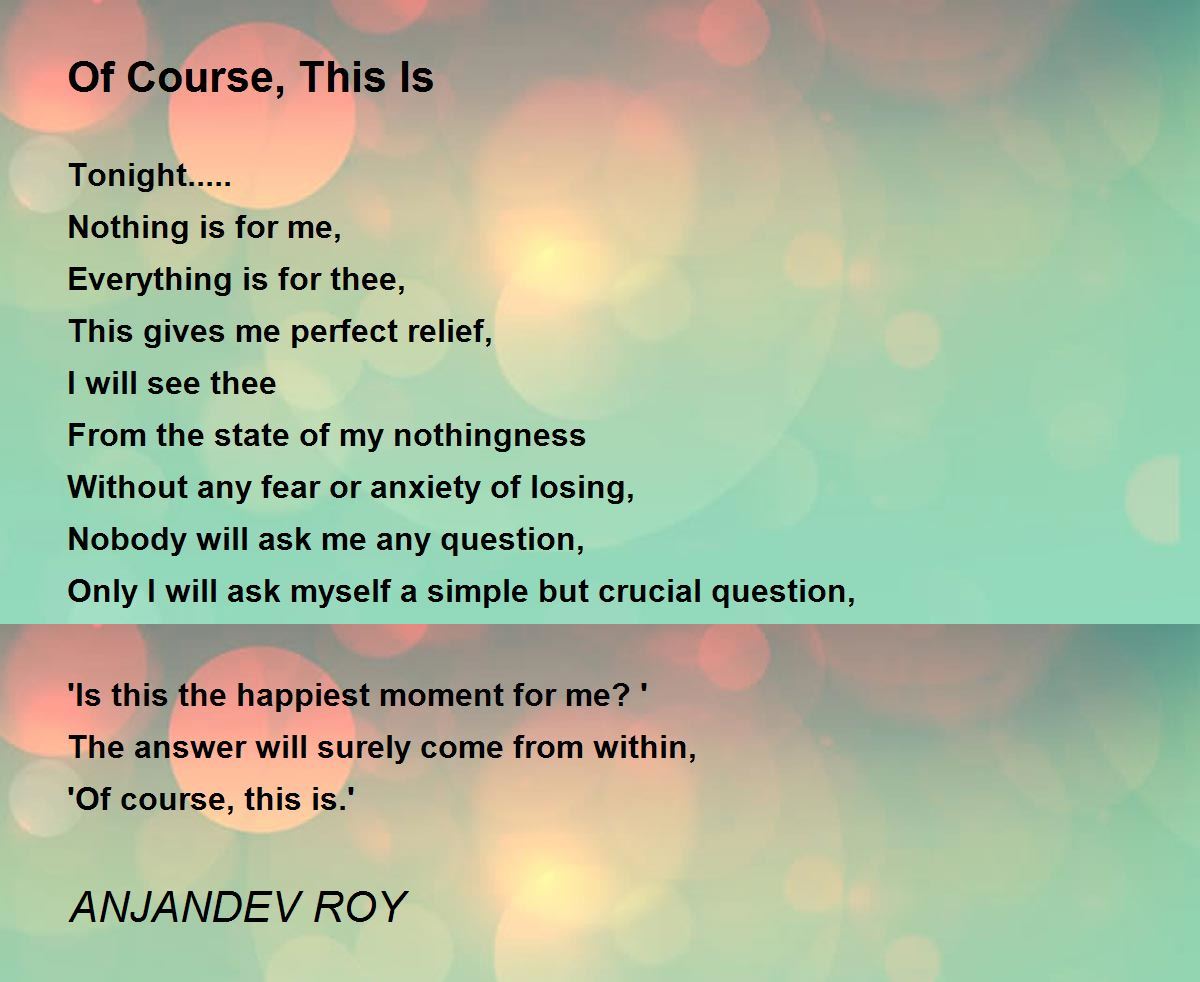 Of Course, This Is

Tonight.....
Nothing is for me,
Everything is for thee,
This gives me perfect relief,
I will see thee
From the state of my nothingness
Without any fear or anxiety of losing,
Nobody will ask me any question,
Only I will ask myself a simple but crucial question,

'Is this the happiest moment for me? '
The answer will surely come from within,
'Of course, this is.'

ANJANDEV ROY